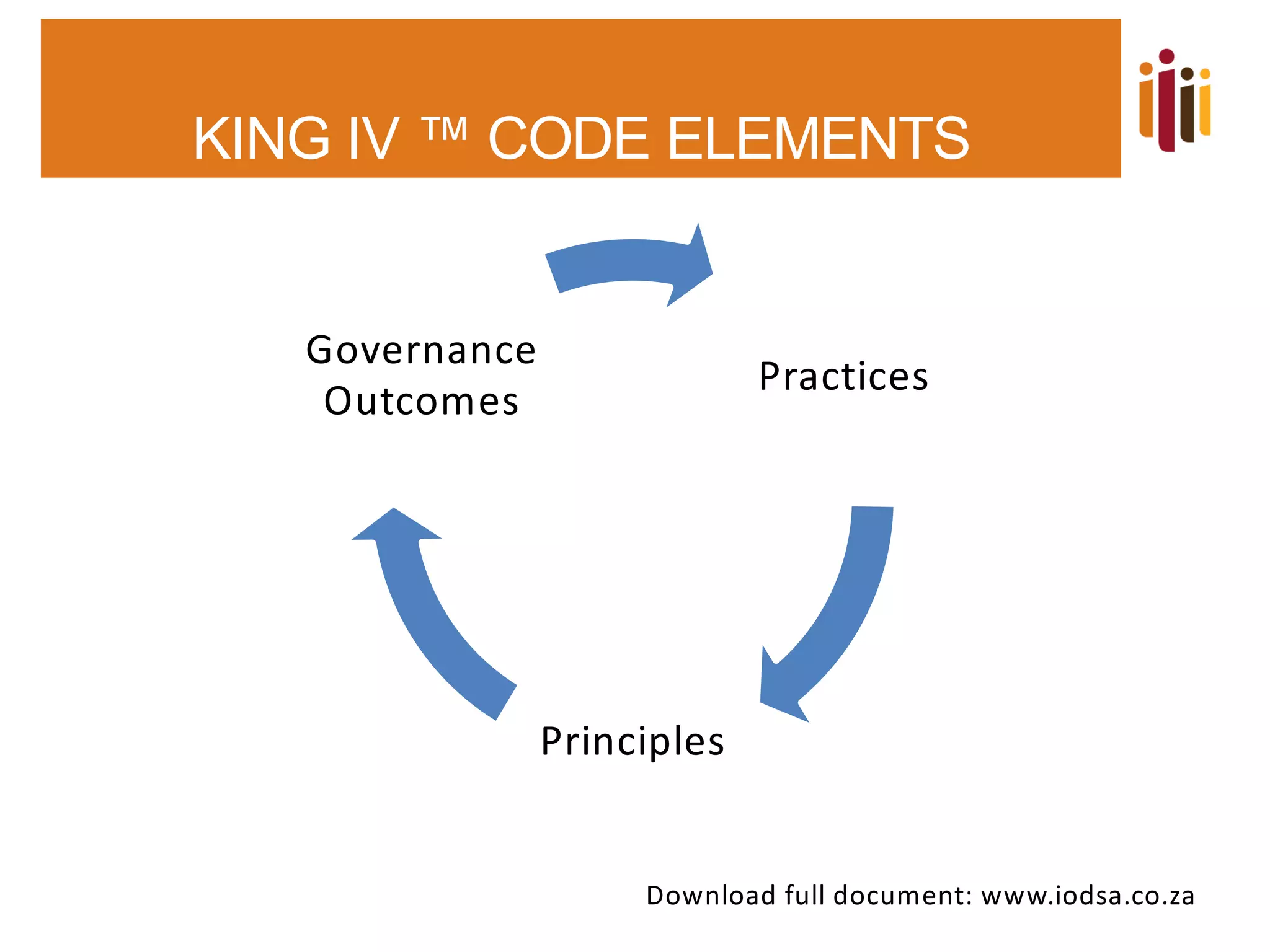 KING IV ™ CODE ELEMENTS

Governance Outcomes

Practices

Principles

Download full document: www.iodsa.co.za